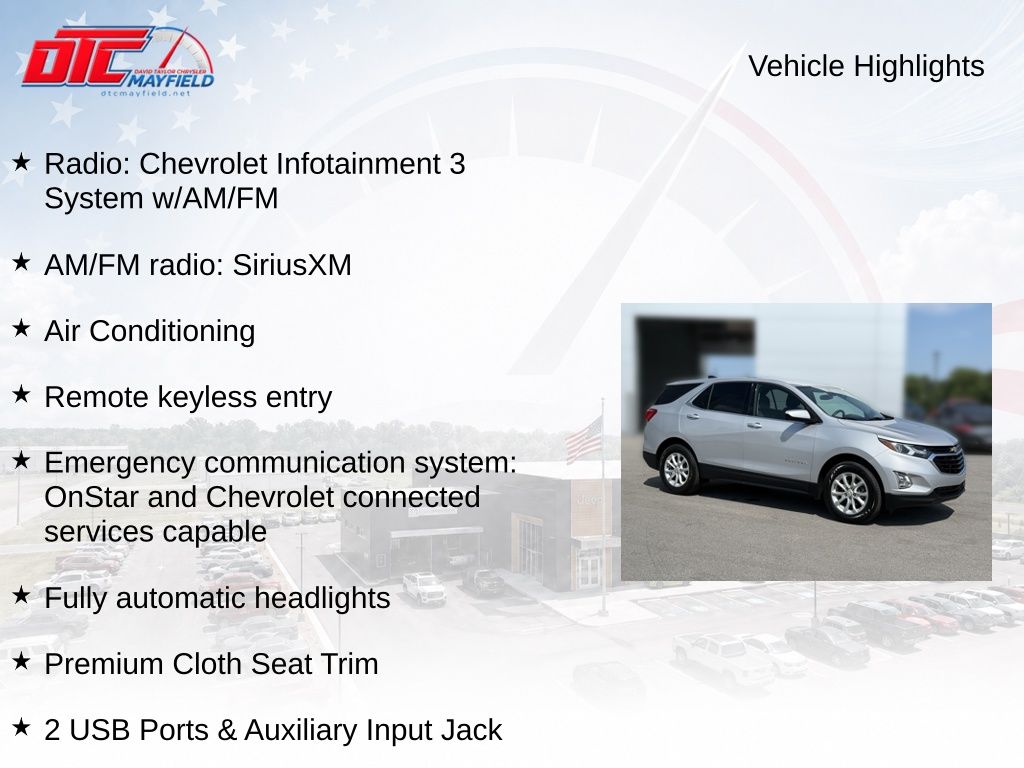 DTC
DAVID TAYLOR CHRYSLER
MAYFIELD
dtcmayfield.net

Vehicle Highlights

★ Radio: Chevrolet Infotainment 3 System w/AM/FM

★ AM/FM radio: SiriusXM

★ Air Conditioning

★ Remote keyless entry

★ Emergency communication system: OnStar and Chevrolet connected services capable

★ Fully automatic headlights

★ Premium Cloth Seat Trim

★ 2 USB Ports & Auxiliary Input Jack